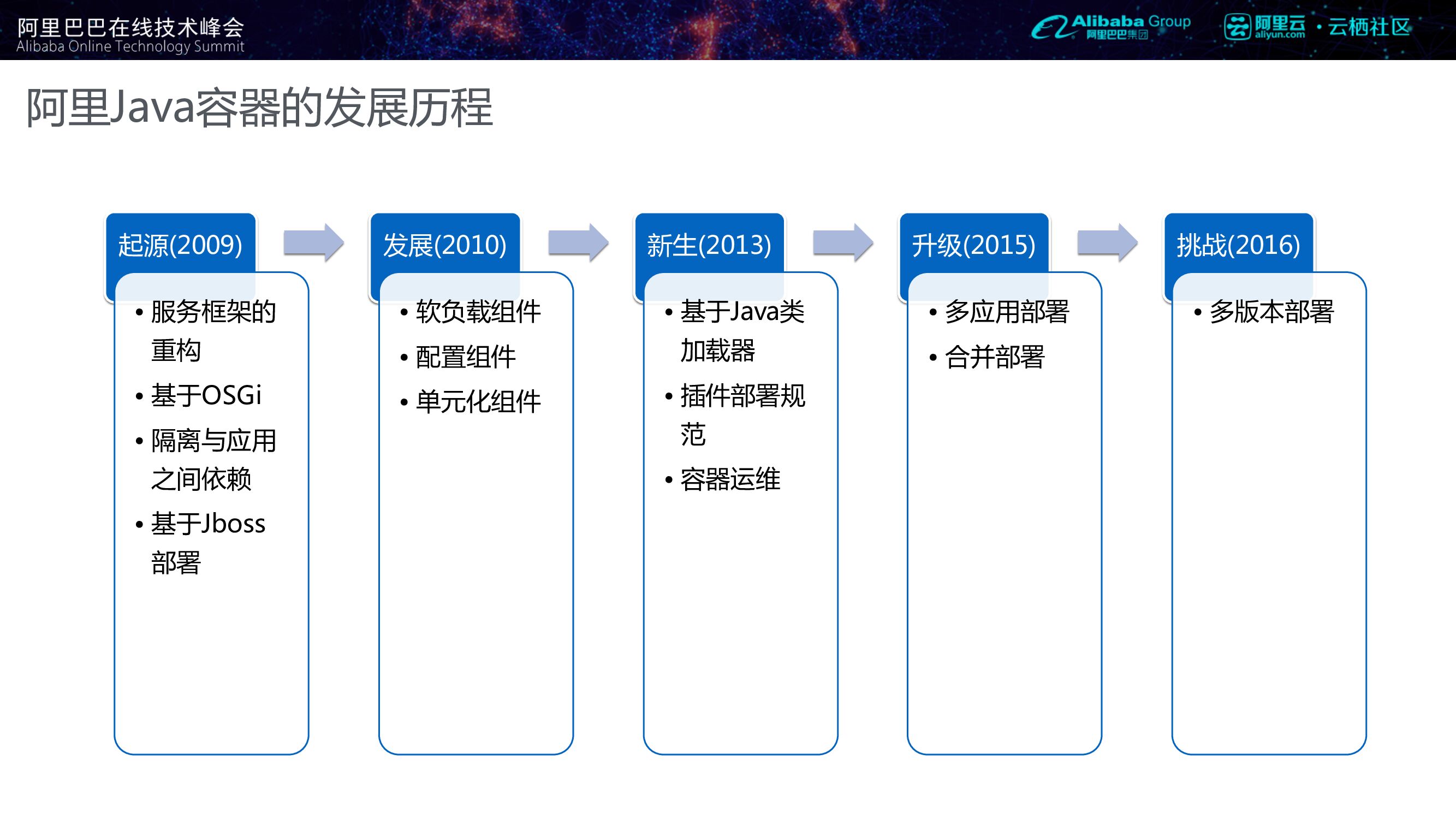 阿里巴巴在线技术峰会
Alibaba Online Technology Summit

Alibaba Group 阿里巴巴集团

阿里云 aliyun.com · 云栖社区

阿里Java容器的发展历程

起源(2009)
• 服务框架的重构
• 基于OSGi
• 隔离与应用之间依赖
• 基于Jboss部署

发展(2010)
• 软负载组件
• 配置组件
• 单元化组件

新生(2013)
• 基于Java类加载器
• 插件部署规范
• 容器运维

升级(2015)
• 多应用部署
• 合并部署

挑战(2016)
• 多版本部署